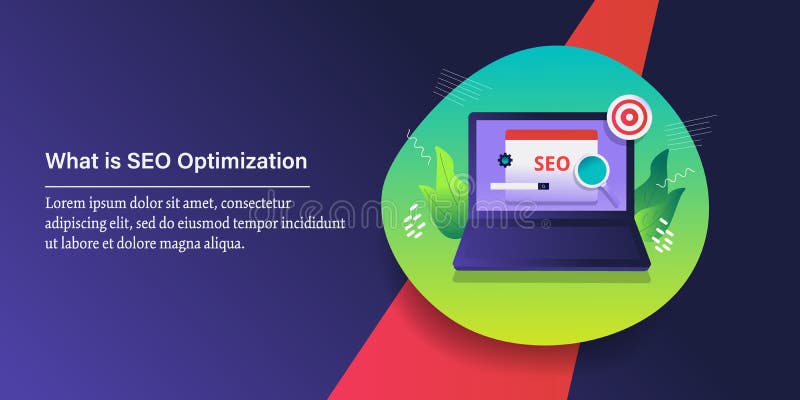 What is SEO Optimization

Lorem ipsum dolor sit amet, consectetur adipiscing elit, sed do eiusmod tempor incididunt ut labore et dolore magna aliqua.

SEO

dreamstime